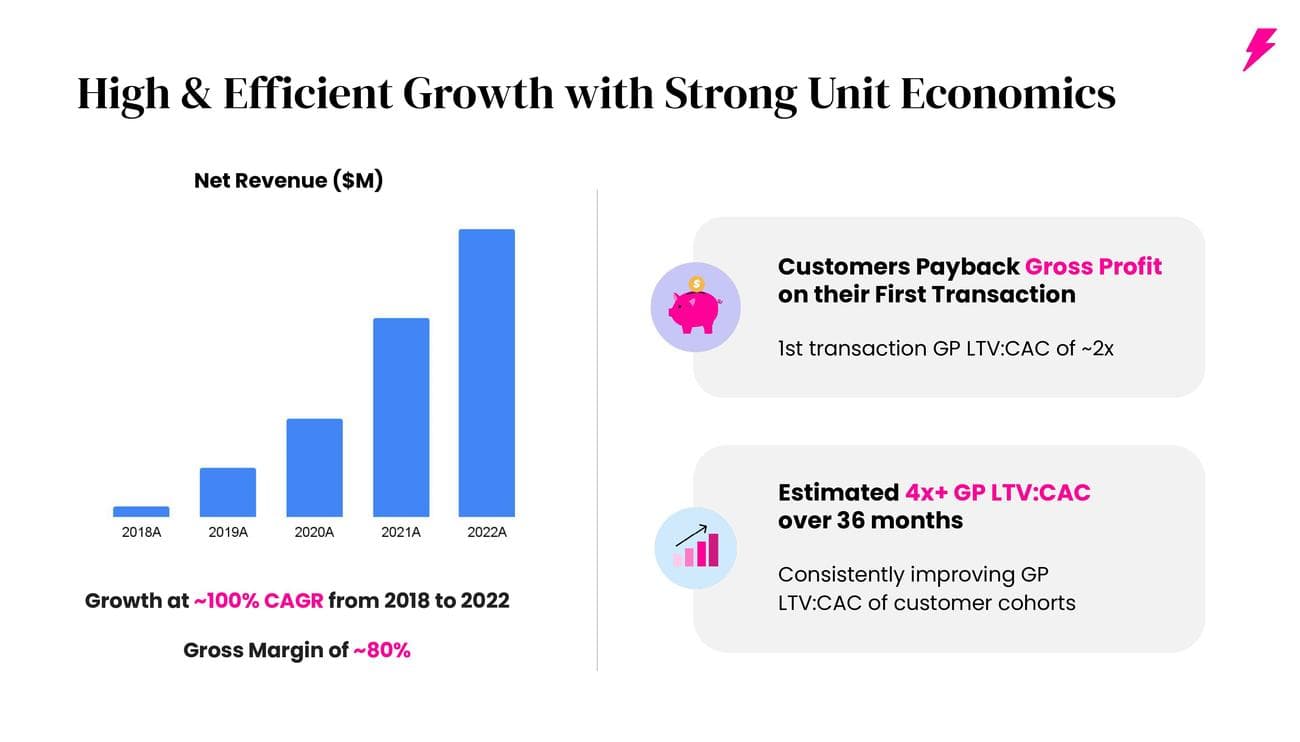 High & Efficient Growth with Strong Unit Economics

Net Revenue ($M)

2018A 2019A 2020A 2021A 2022A

Growth at ~100% CAGR from 2018 to 2022

Gross Margin of ~80%

Customers Payback Gross Profit on their First Transaction

1st transaction GP LTV:CAC of ~2x

Estimated 4x+ GP LTV:CAC over 36 months

Consistently improving GP LTV:CAC of customer cohorts